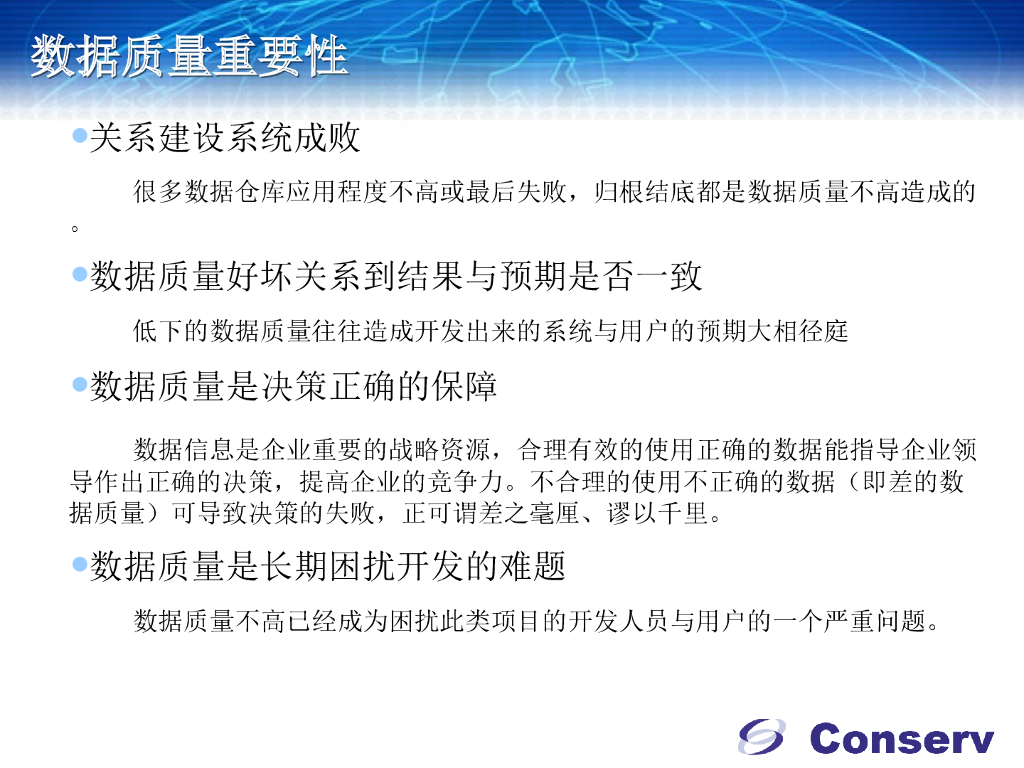 数据质量重要性

关系建设系统成败

很多数据仓库应用程度不高或最后失败，归根结底都是数据质量不高造成的。

数据质量好坏关系到结果与预期是否一致

低下的数据质量往往造成开发出来的系统与用户的预期大相径庭

数据质量是决策正确的保障

数据信息是企业重要的战略资源，合理有效的使用正确的数据能指导企业领导作出正确的决策，提高企业的竞争力。不合理的使用不正确的数据（即差的数据质量）可导致决策的失败，正可谓差之毫厘、谬以千里。

数据质量是长期困扰开发的难题

数据质量不高已经成为困扰此类项目的开发人员与用户的一个严重问题。

Conserv